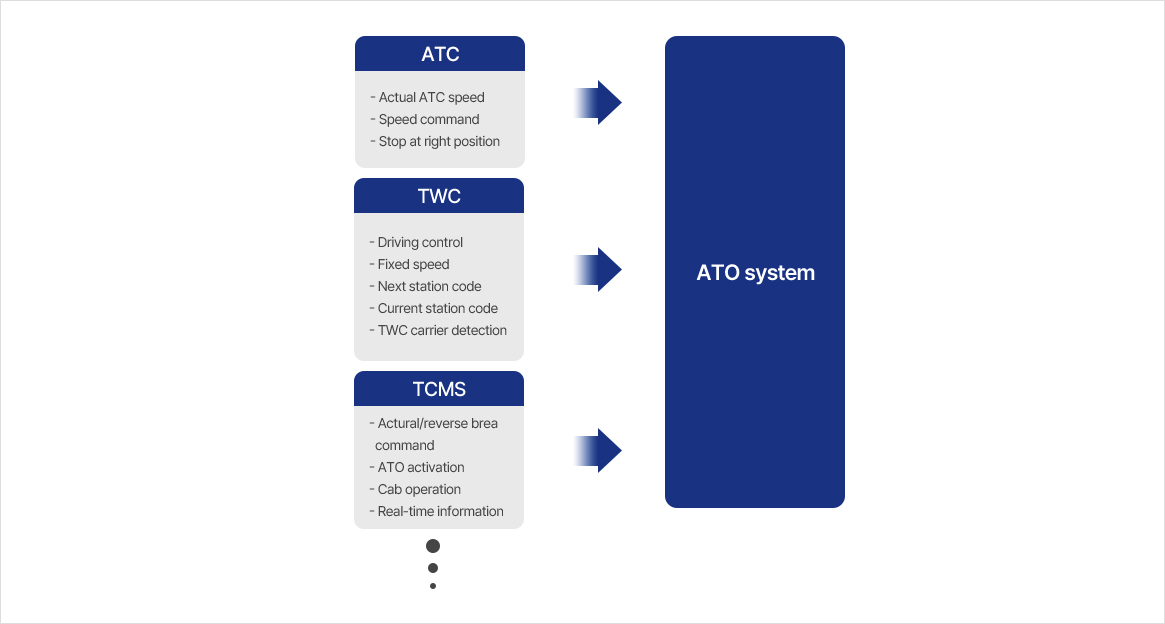 ATC

- Actual ATC speed
- Speed command
- Stop at right position

TWC

- Driving control
- Fixed speed
- Next station code
- Current station code
- TWC carrier detection

TCMS

- Actural/reverse brea command
- ATO activation
- Cab operation
- Real-time information

ATO system